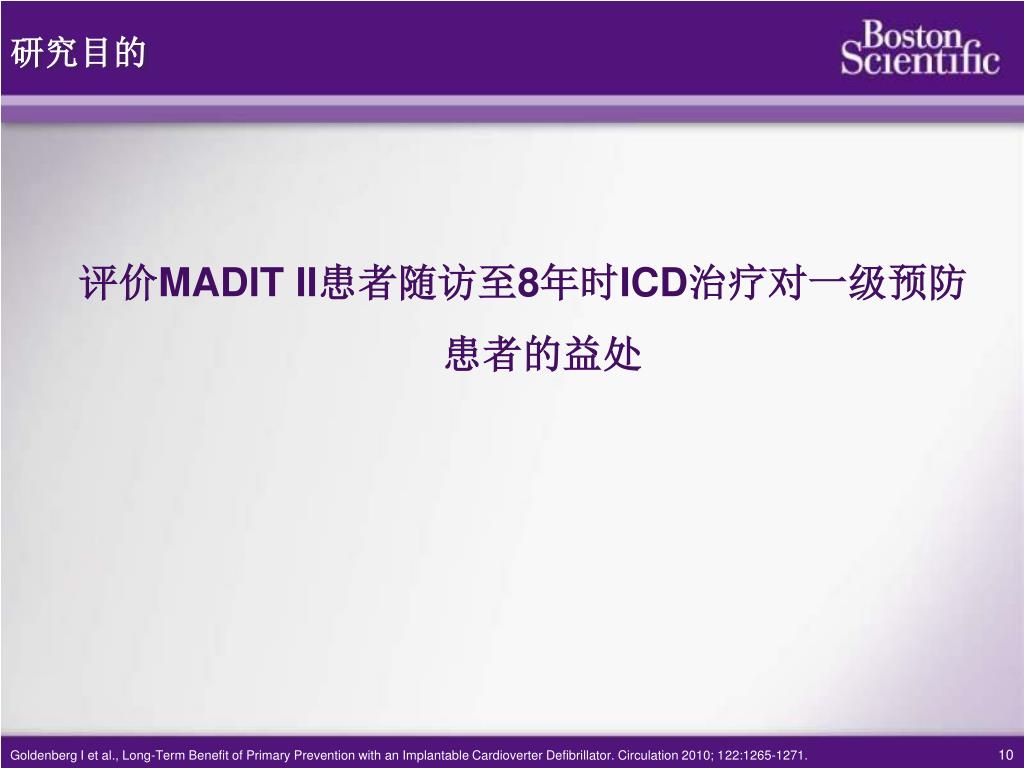 研究目的

Boston Scientific

评价MADIT II患者随访至8年时ICD治疗对一级预防患者的益处

Goldenberg I et al., Long-Term Benefit of Primary Prevention with an Implantable Cardioverter Defibrillator. Circulation 2010; 122:1265-1271.

10